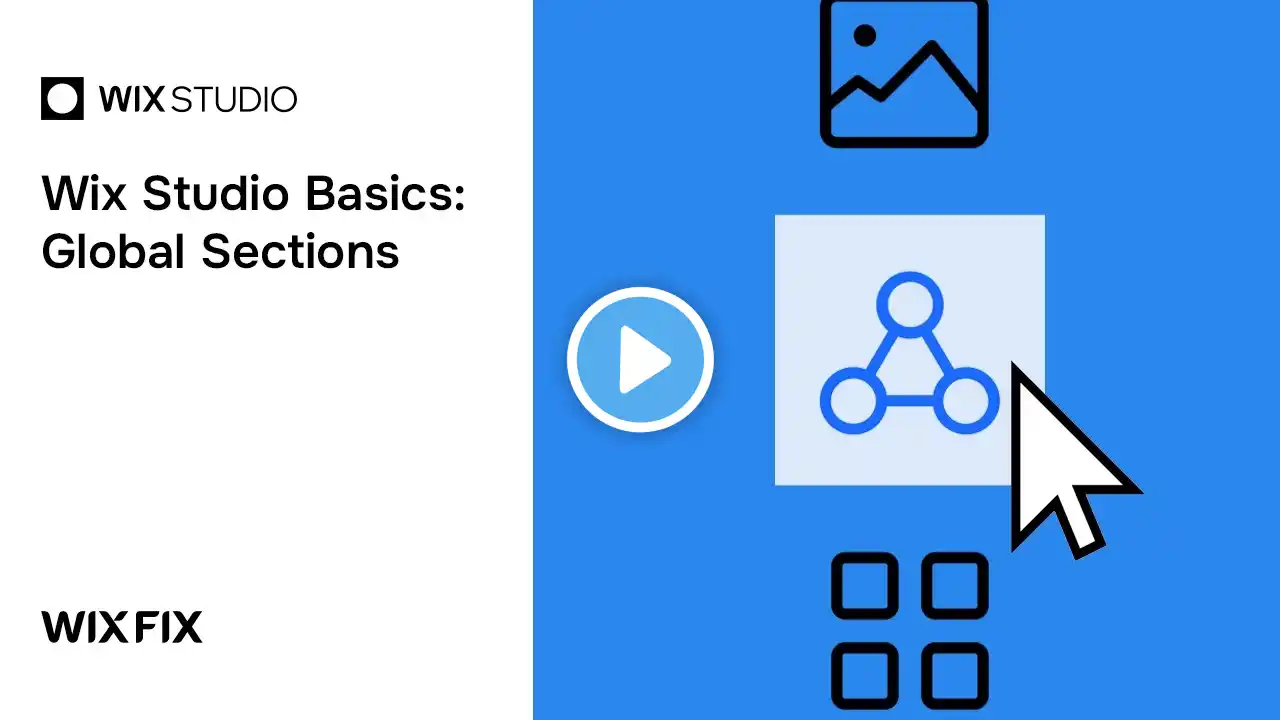 WIX STUDIO

Wix Studio Basics: Global Sections

WIX FIX